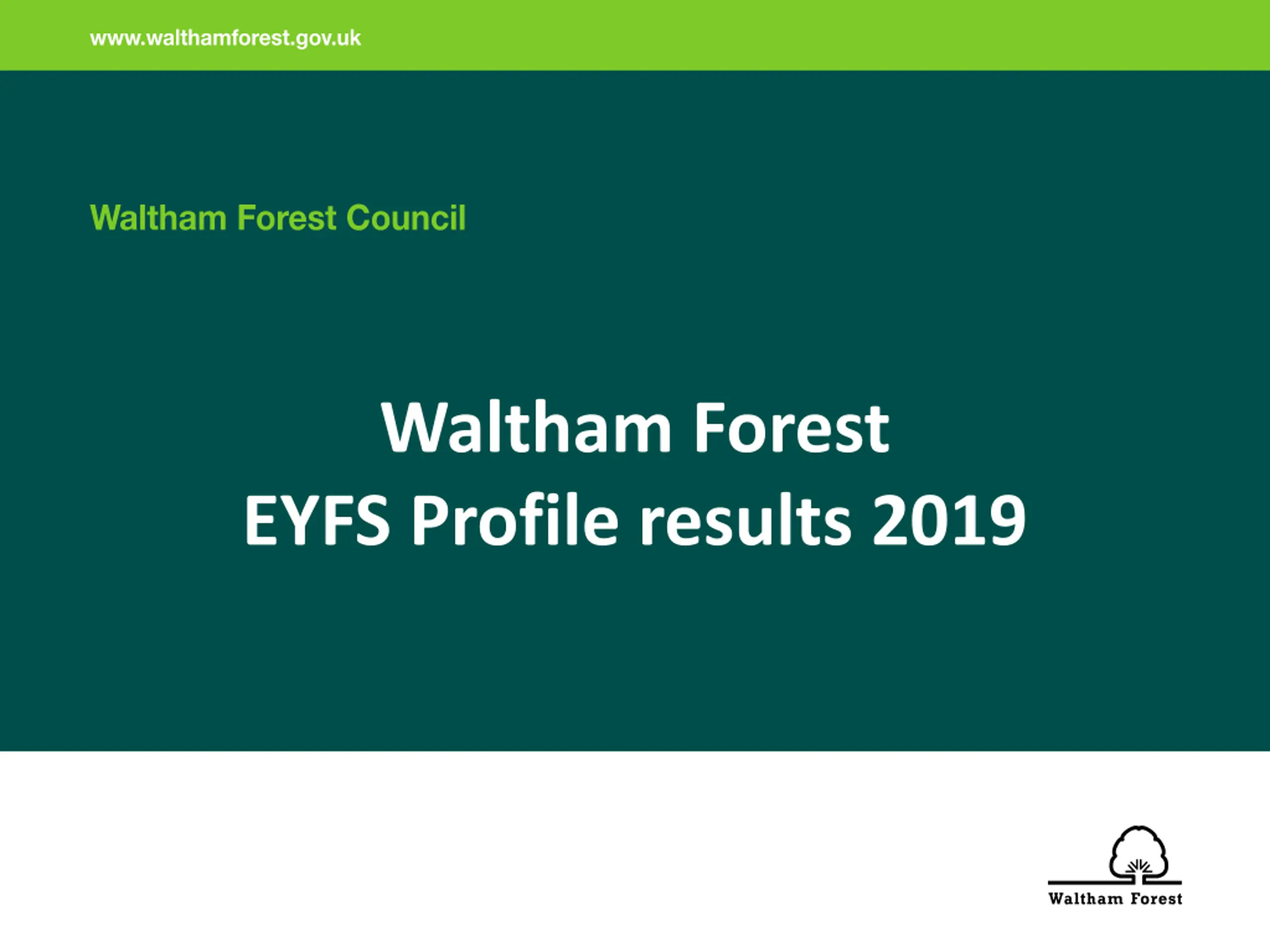 www.walthamforest.gov.uk

Waltham Forest Council

Waltham Forest
EYFS Profile results 2019

Waltham Forest